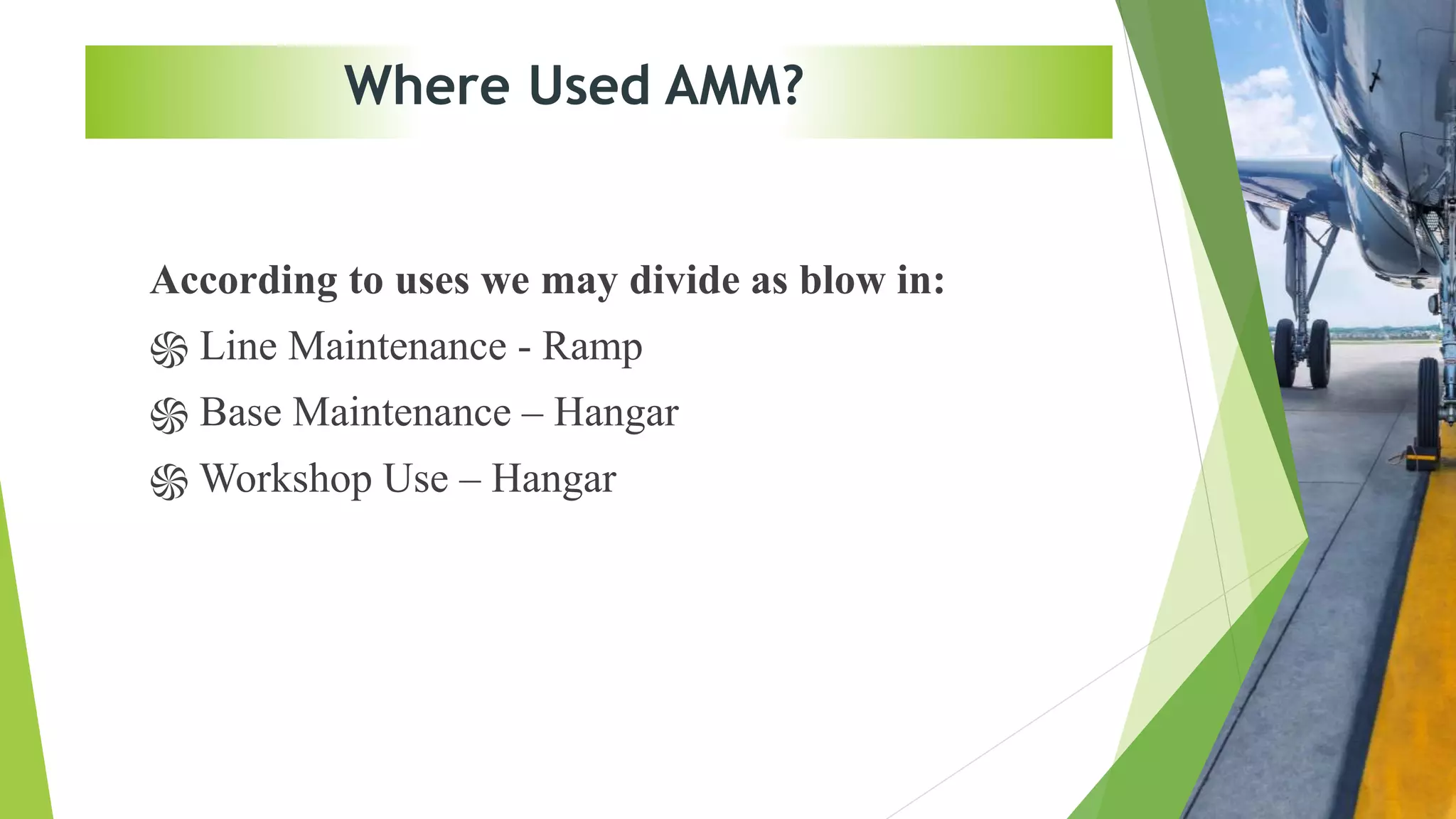 Where Used AMM?

According to uses we may divide as blow in:

Line Maintenance - Ramp

Base Maintenance – Hangar

Workshop Use – Hangar